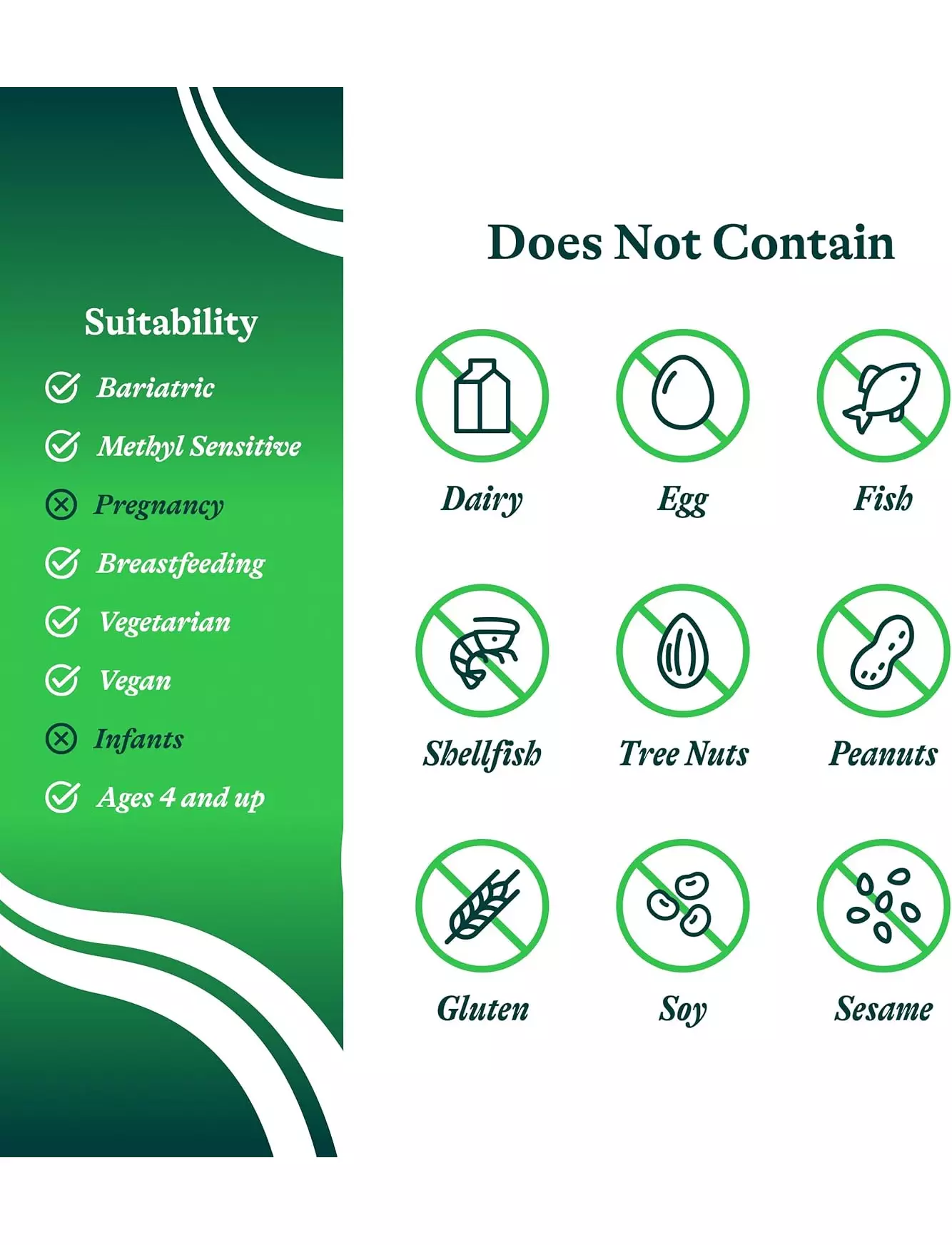 Suitability

Bariatric

Methyl Sensitive

Pregnancy

Breastfeeding

Vegetarian

Vegan

Infants

Ages 4 and up

Does Not Contain

Dairy

Egg

Fish

Shellfish

Tree Nuts

Peanuts

Gluten

Soy

Sesame